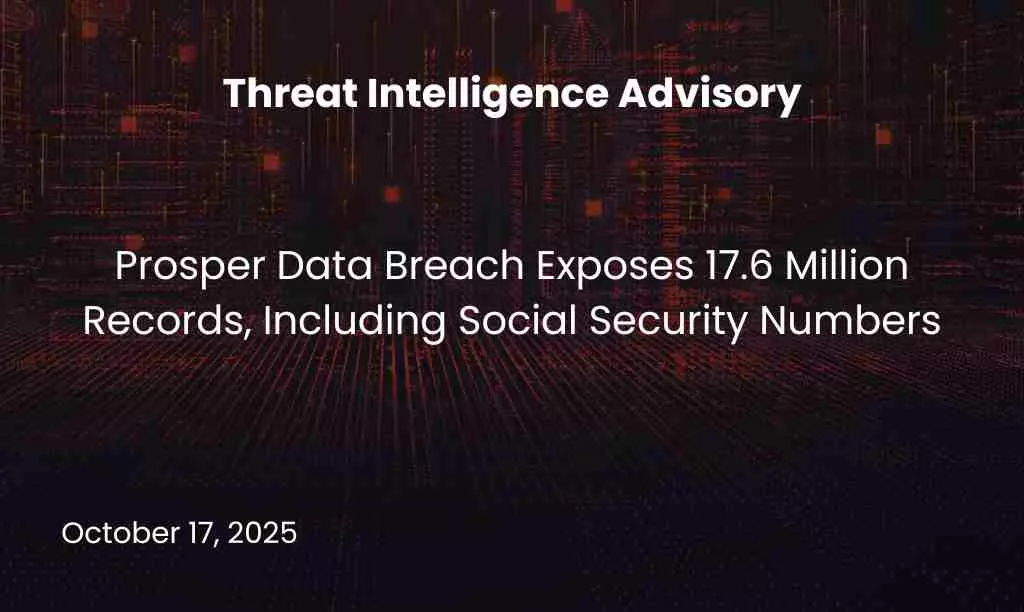 Threat Intelligence Advisory

Prosper Data Breach Exposes 17.6 Million Records, Including Social Security Numbers

October 17, 2025